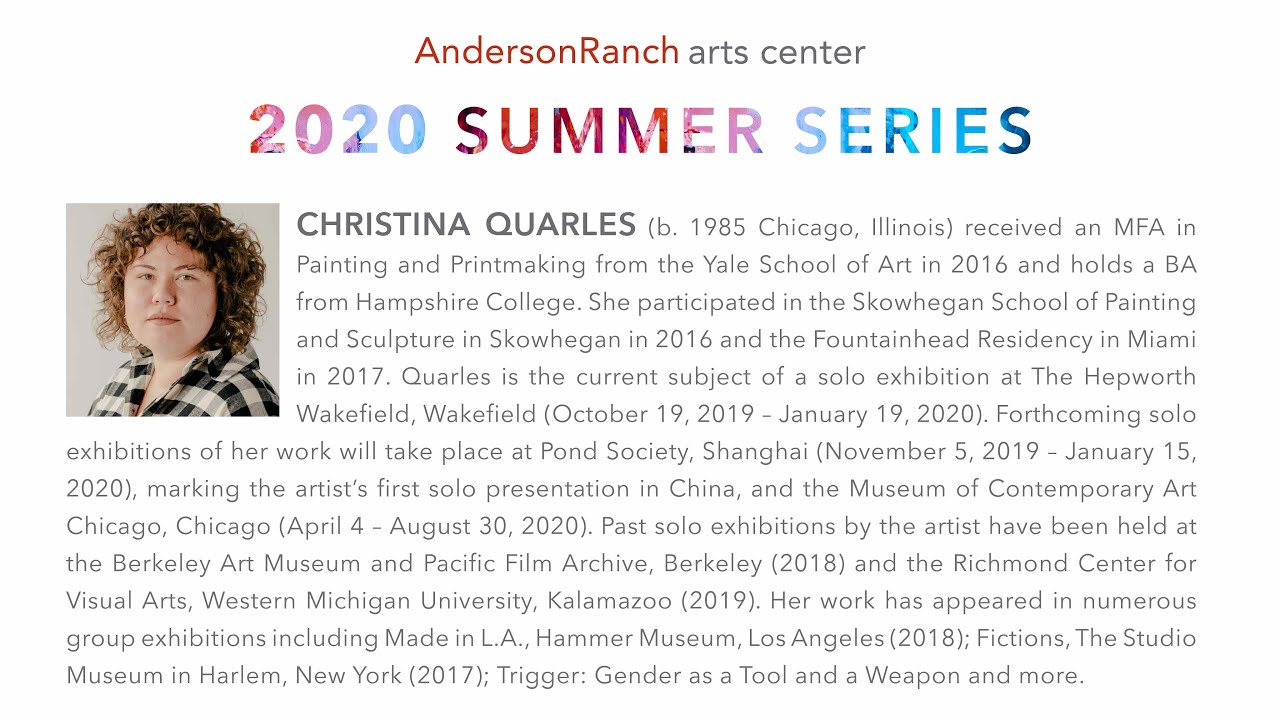 AndersonRanch arts center

2020 SUMMER SERIES

CHRISTINA QUARLES (b. 1985 Chicago, Illinois) received an MFA in Painting and Printmaking from the Yale School of Art in 2016 and holds a BA from Hampshire College. She participated in the Skowhegan School of Painting and Sculpture in Skowhegan in 2016 and the Fountainhead Residency in Miami in 2017. Quarles is the current subject of a solo exhibition at The Hepworth Wakefield, Wakefield (October 19, 2019 – January 19, 2020). Forthcoming solo exhibitions of her work will take place at Pond Society, Shanghai (November 5, 2019 – January 15, 2020), marking the artist's first solo presentation in China, and the Museum of Contemporary Art Chicago, Chicago (April 4 – August 30, 2020). Past solo exhibitions by the artist have been held at the Berkeley Art Museum and Pacific Film Archive, Berkeley (2018) and the Richmond Center for Visual Arts, Western Michigan University, Kalamazoo (2019). Her work has appeared in numerous group exhibitions including Made in L.A., Hammer Museum, Los Angeles (2018); Fictions, The Studio Museum in Harlem, New York (2017); Trigger: Gender as a Tool and a Weapon and more.